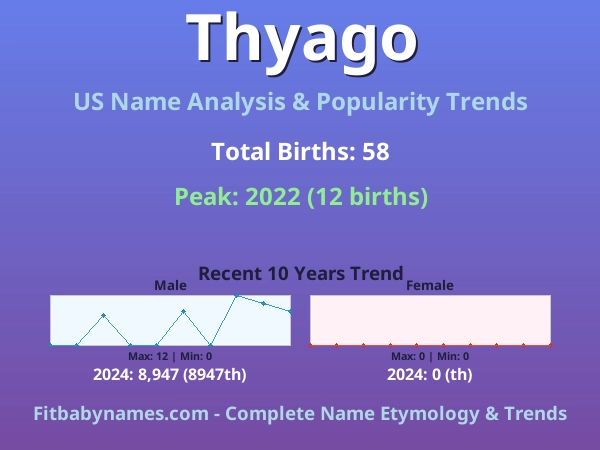 Thyago

US Name Analysis & Popularity Trends

Total Births: 58

Peak: 2022 (12 births)

Recent 10 Years Trend

Male

Max: 12 | Min: 0

2024: 8,947 (8947th)

Female

Max: 0 | Min: 0

2024: 0 (th)

Fitbabynames.com - Complete Name Etymology & Trends